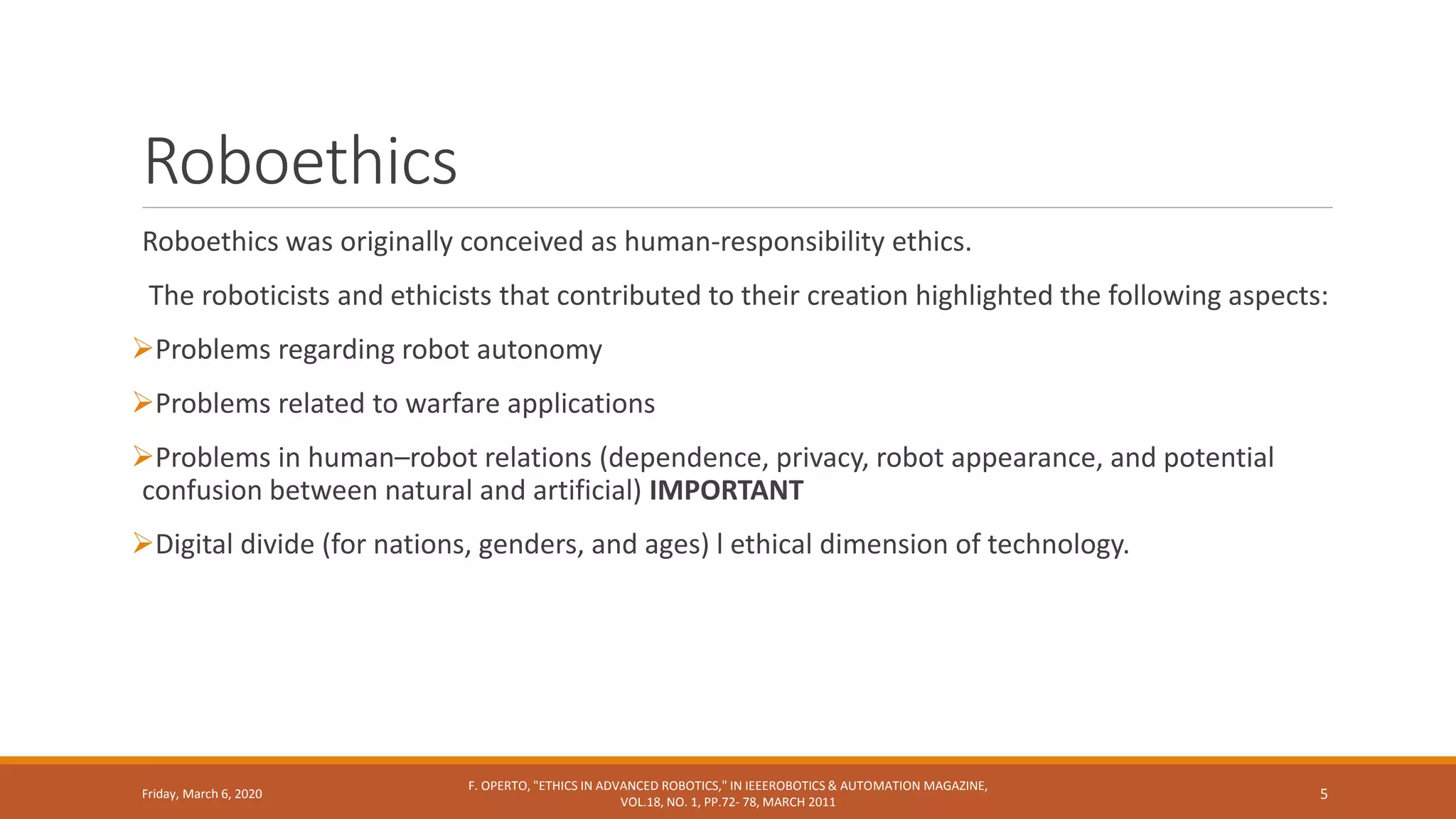 Roboethics

Roboethics was originally conceived as human-responsibility ethics.

The roboticists and ethicists that contributed to their creation highlighted the following aspects:

➢Problems regarding robot autonomy

➢Problems related to warfare applications

➢Problems in human–robot relations (dependence, privacy, robot appearance, and potential confusion between natural and artificial) **IMPORTANT**

➢Digital divide (for nations, genders, and ages) l ethical dimension of technology.

Friday, March 6, 2020

F. OPERTO, "ETHICS IN ADVANCED ROBOTICS," IN IEEEROBOTICS & AUTOMATION MAGAZINE, VOL.18, NO. 1, PP.72- 78, MARCH 2011

5